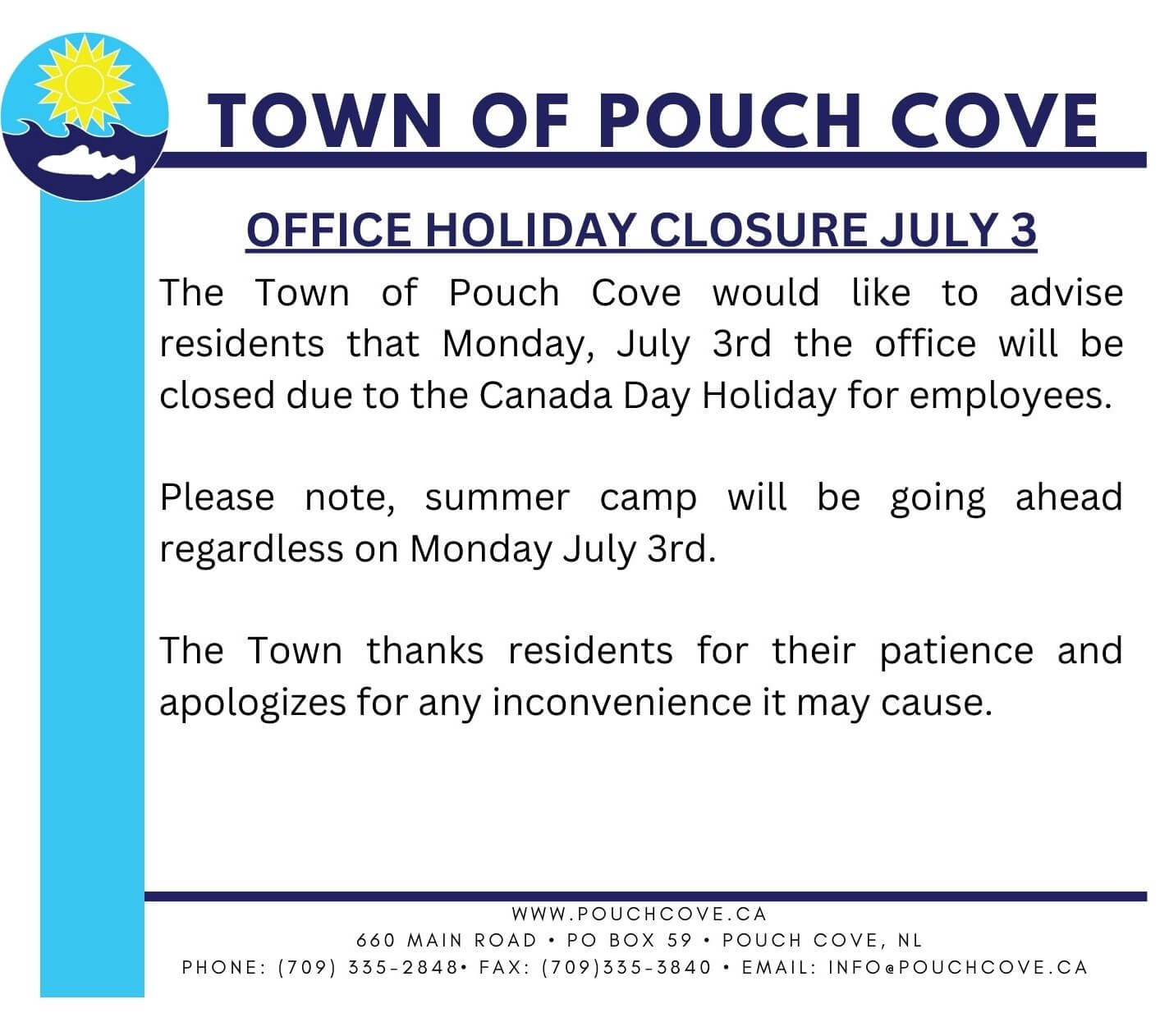 TOWN OF POUCH COVE

OFFICE HOLIDAY CLOSURE JULY 3

The Town of Pouch Cove would like to advise residents that Monday, July 3rd the office will be closed due to the Canada Day Holiday for employees.

Please note, summer camp will be going ahead regardless on Monday July 3rd.

The Town thanks residents for their patience and apologizes for any inconvenience it may cause.

WWW.POUCHCOVE.CA
660 MAIN ROAD • PO BOX 59 • POUCH COVE, NL
PHONE: (709) 335-2848• FAX: (709)335-3840 • EMAIL: INFO@POUCHCOVE.CA